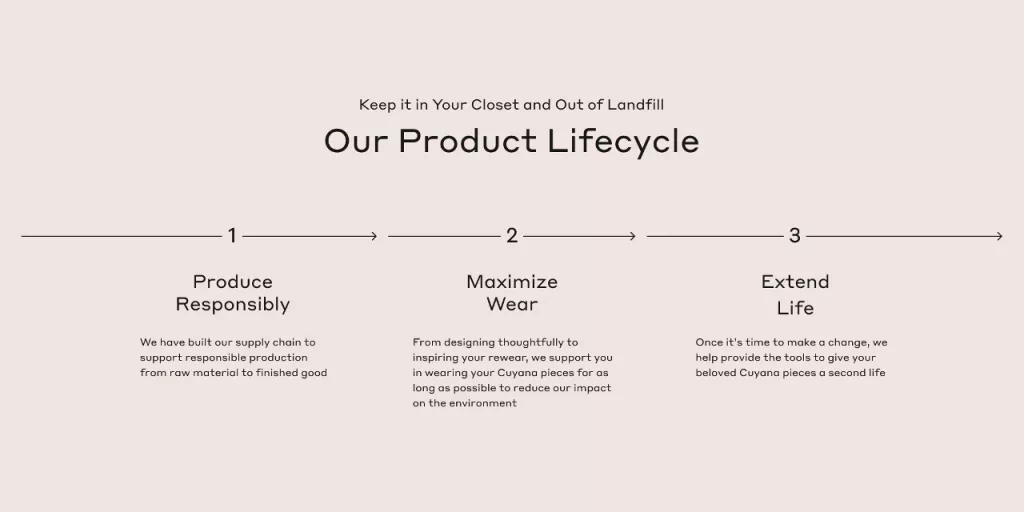 Keep it in Your Closet and Out of Landfill

Our Product Lifecycle

1

Produce Responsibly

We have built our supply chain to support responsible production from raw material to finished good

2

Maximize Wear

From designing thoughtfully to inspiring your rewear, we support you in wearing your Cuyana pieces for as long as possible to reduce our impact on the environment

3

Extend Life

Once it's time to make a change, we help provide the tools to give your beloved Cuyana pieces a second life